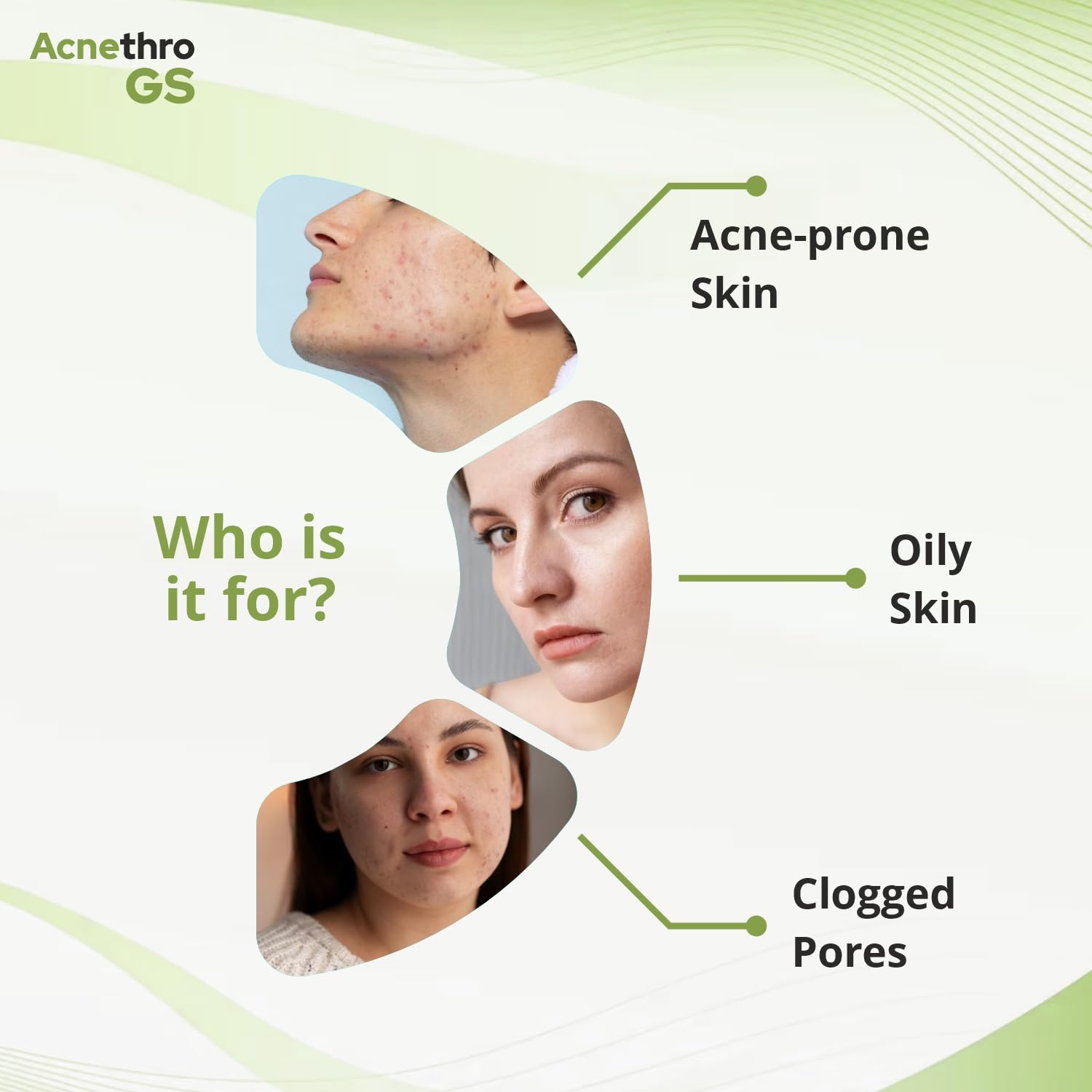 Acnethro
GS

Who is it for?

Acne-prone Skin

Oily Skin

Clogged Pores